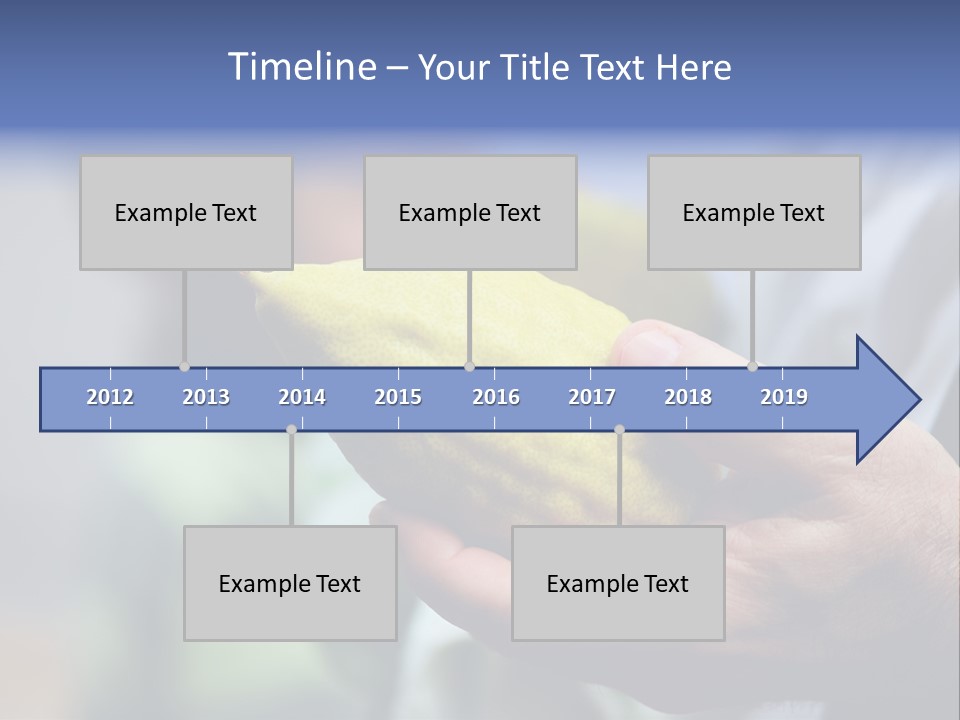 Timeline – Your Title Text Here

Example Text

Example Text

Example Text

2012 2013 2014 2015 2016 2017 2018 2019

Example Text

Example Text